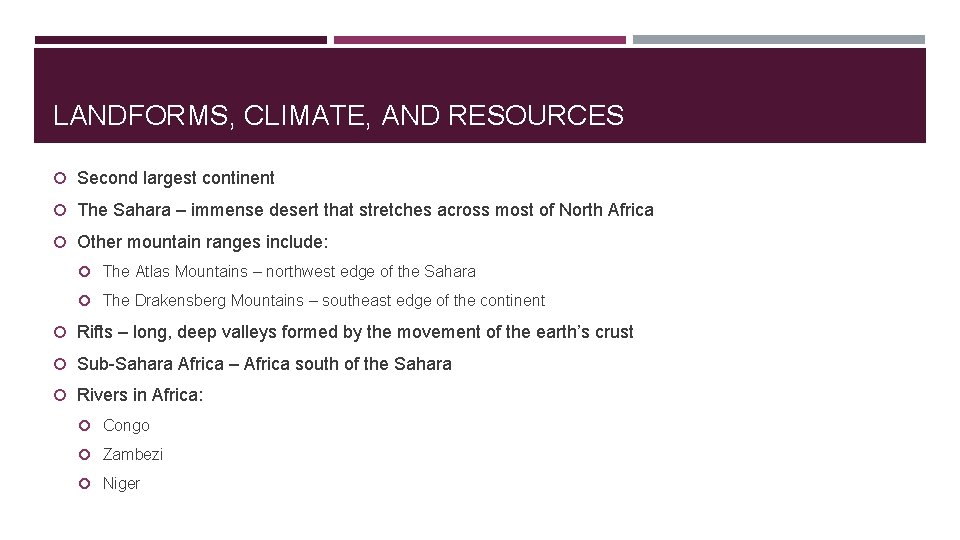 LANDFORMS, CLIMATE, AND RESOURCES

Second largest continent

The Sahara – immense desert that stretches across most of North Africa

Other mountain ranges include:

The Atlas Mountains – northwest edge of the Sahara

The Drakensberg Mountains – southeast edge of the continent

Rifts – long, deep valleys formed by the movement of the earth's crust

Sub-Sahara Africa – Africa south of the Sahara

Rivers in Africa:

Congo

Zambezi

Niger